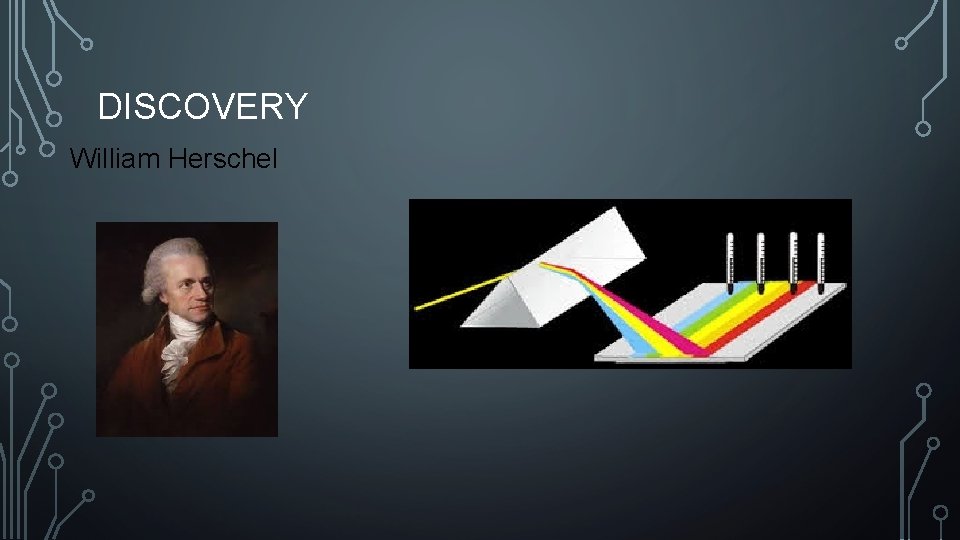 DISCOVERY

William Herschel